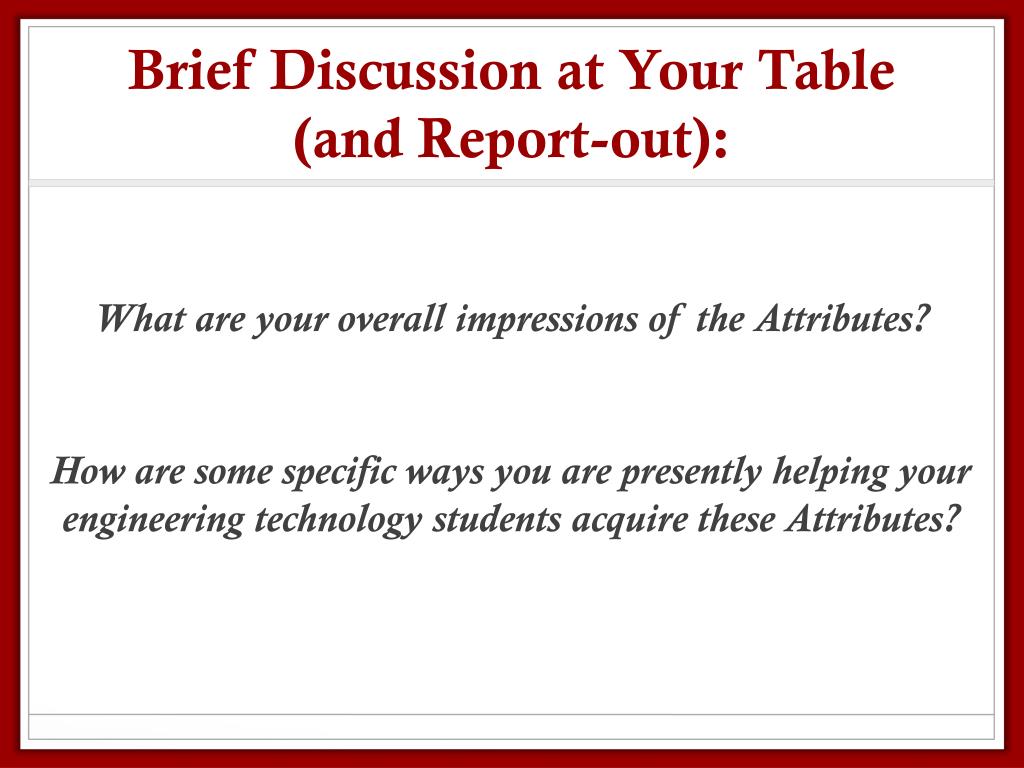 Brief Discussion at Your Table (and Report-out):

What are your overall impressions of the Attributes?

How are some specific ways you are presently helping your engineering technology students acquire these Attributes?